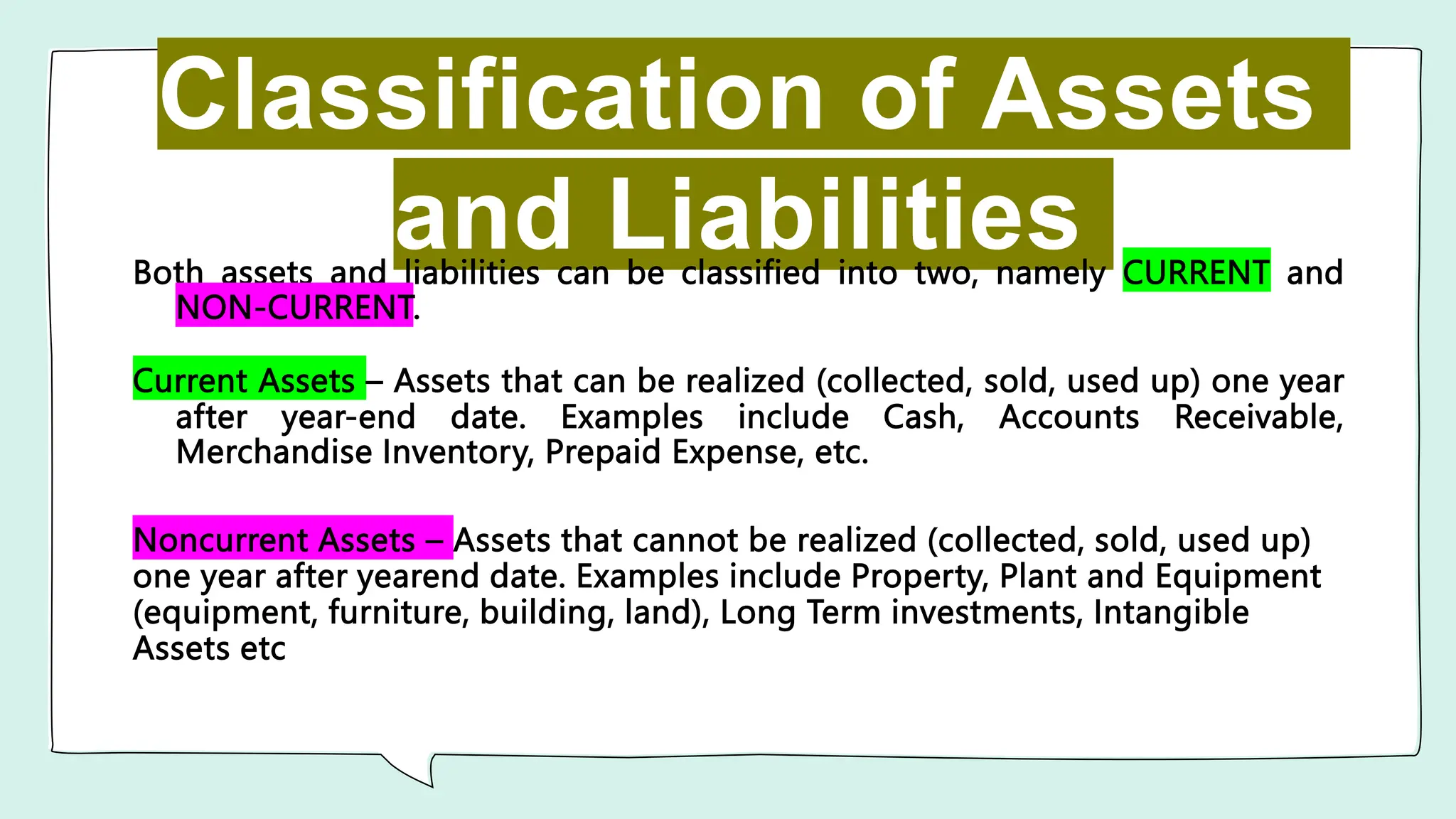 Classification of Assets and Liabilities

Both assets and liabilities can be classified into two, namely CURRENT and NON-CURRENT.

Current Assets – Assets that can be realized (collected, sold, used up) one year after year-end date. Examples include Cash, Accounts Receivable, Merchandise Inventory, Prepaid Expense, etc.

Noncurrent Assets – Assets that cannot be realized (collected, sold, used up) one year after yearend date. Examples include Property, Plant and Equipment (equipment, furniture, building, land), Long Term investments, Intangible Assets etc